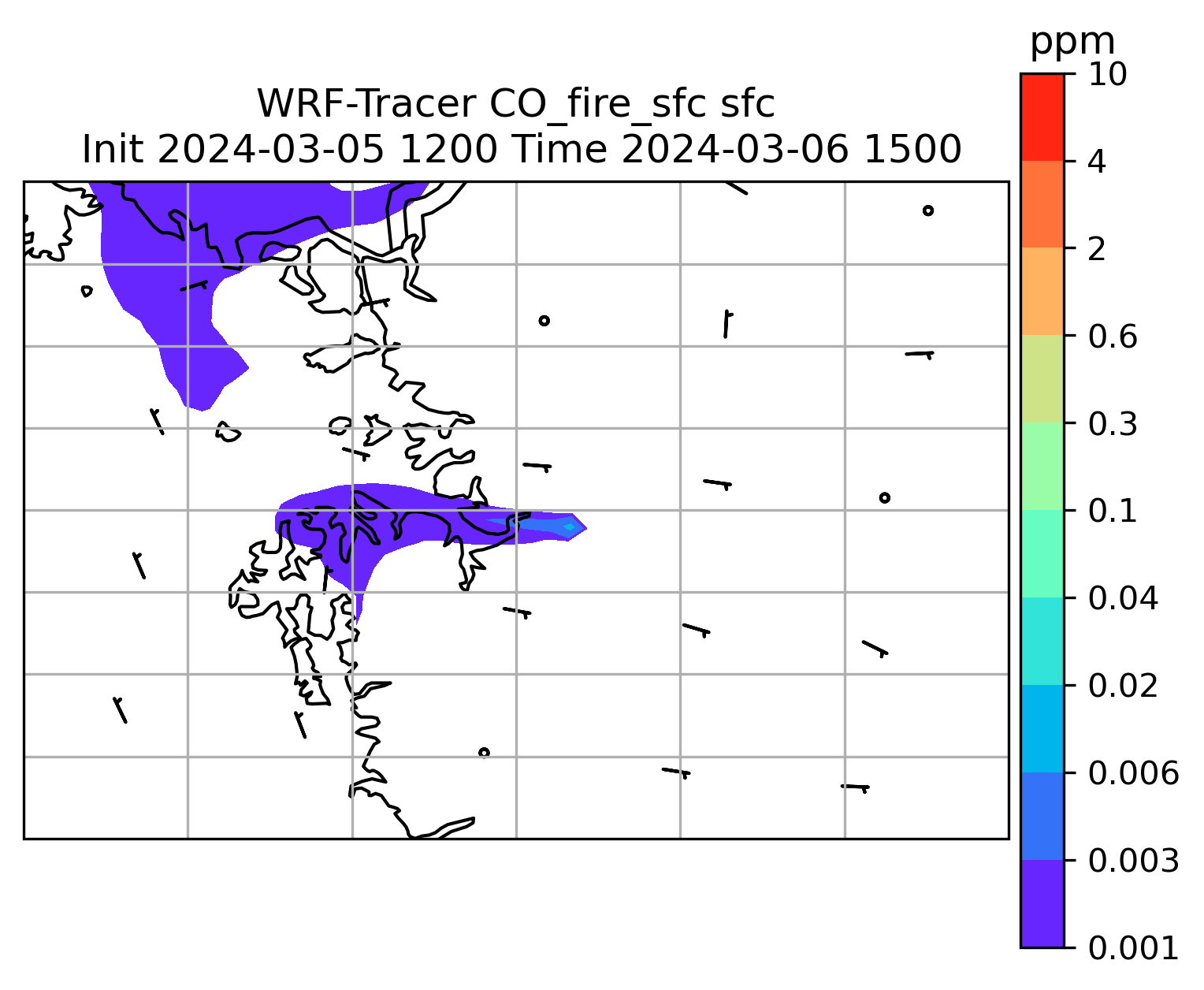 WRF-Tracer CO_fire_sfc sfc
Init 2024-03-05 1200 Time 2024-03-06 1500

ppm
10
4
2
0.6
0.3
0.1
0.04
0.02
0.006
0.003
0.001